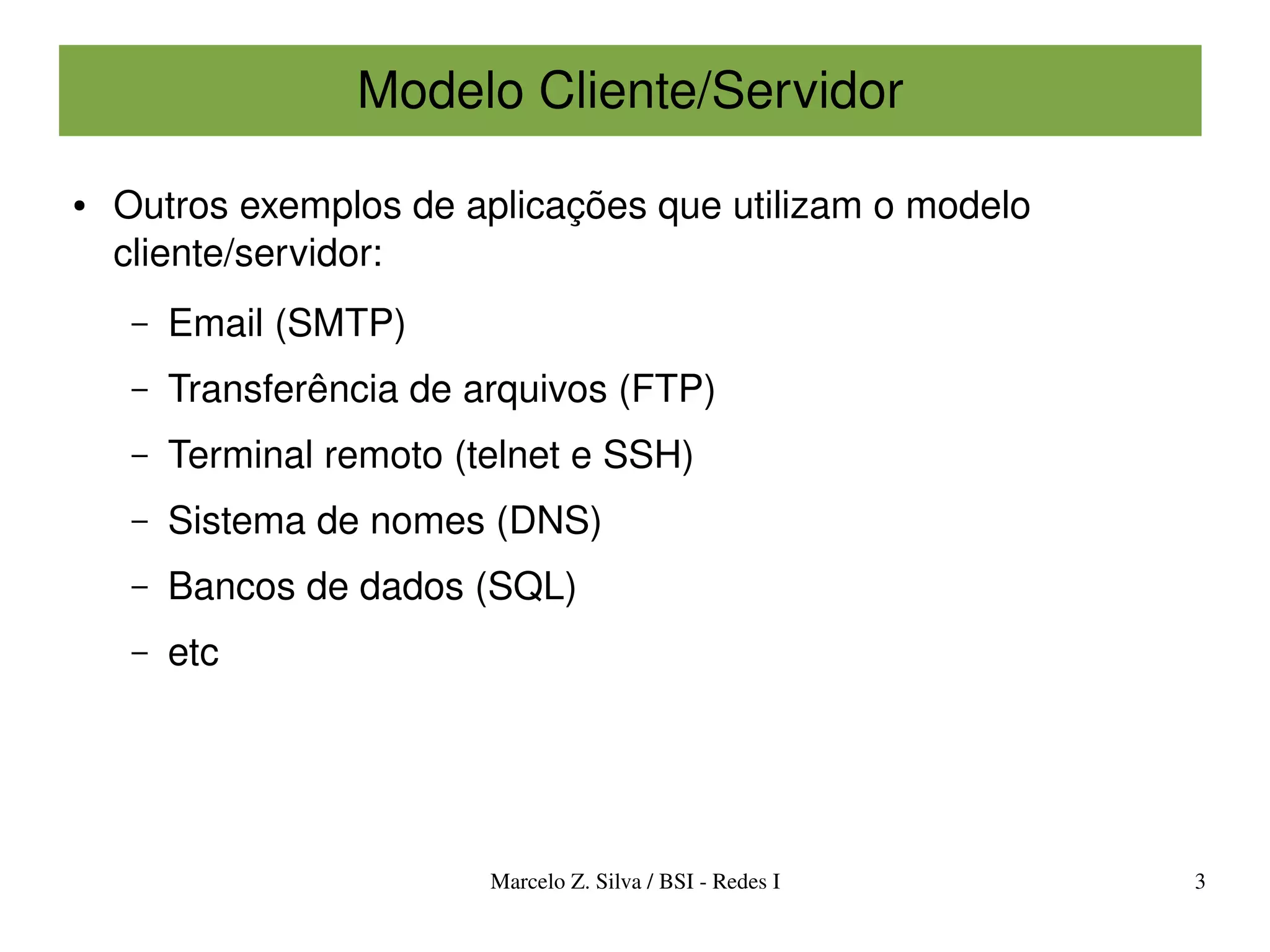 Modelo Cliente/Servidor

• Outros exemplos de aplicações que utilizam o modelo cliente/servidor:

– Email (SMTP)

– Transferência de arquivos (FTP)

– Terminal remoto (telnet e SSH)

– Sistema de nomes (DNS)

– Bancos de dados (SQL)

– etc

Marcelo Z. Silva / BSI - Redes I

3